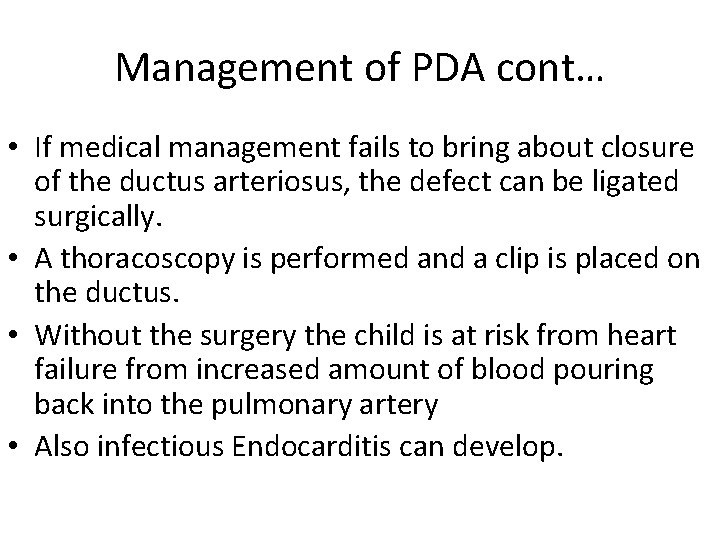 Management of PDA cont…

• If medical management fails to bring about closure of the ductus arteriosus, the defect can be ligated surgically.
• A thoracoscopy is performed and a clip is placed on the ductus.
• Without the surgery the child is at risk from heart failure from increased amount of blood pouring back into the pulmonary artery
• Also infectious Endocarditis can develop.